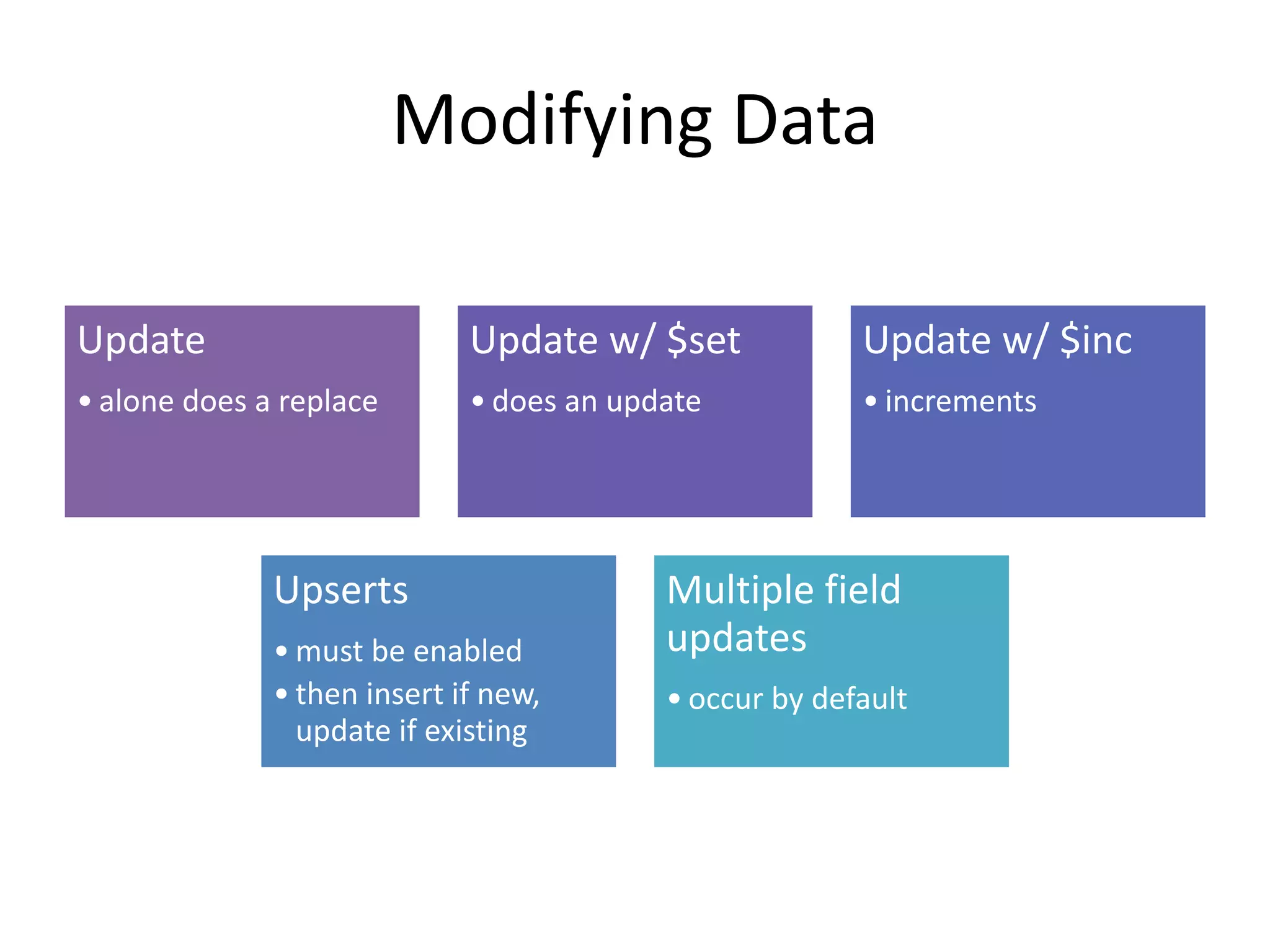 Modifying Data

Update
• alone does a replace

Update w/ \$set
• does an update

Update w/ \$inc
• increments

Upserts
• must be enabled
• then insert if new, update if existing

Multiple field updates
• occur by default